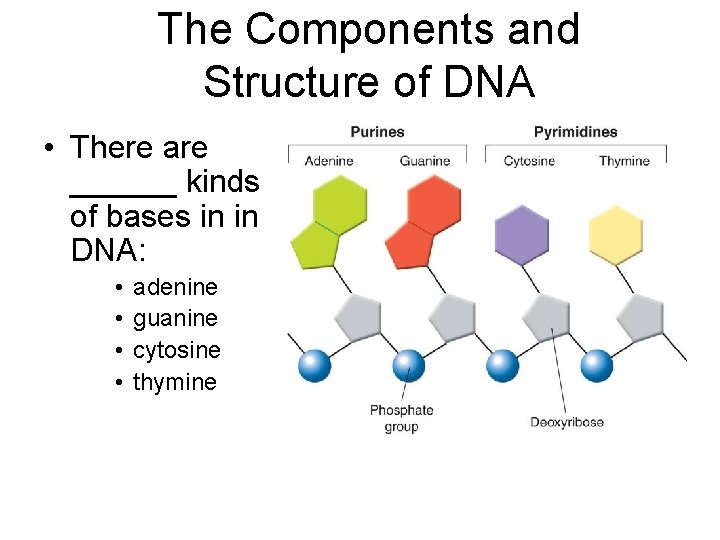 The Components and Structure of DNA

• There are ______ kinds of bases in in DNA:
• adenine
• guanine
• cytosine
• thymine

Purines
Adenine Guanine
Pyrimidines
Cytosine Thymine

Phosphate group
Deoxyribose